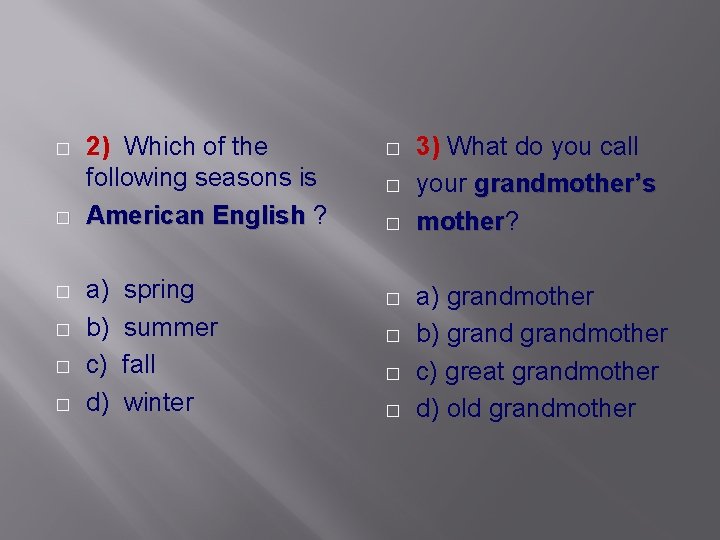 2) Which of the following seasons is
American English ?

a) spring
b) summer
c) fall
d) winter

3) What do you call
your grandmother's
mother?

a) grandmother
b) grand grandmother
c) great grandmother
d) old grandmother